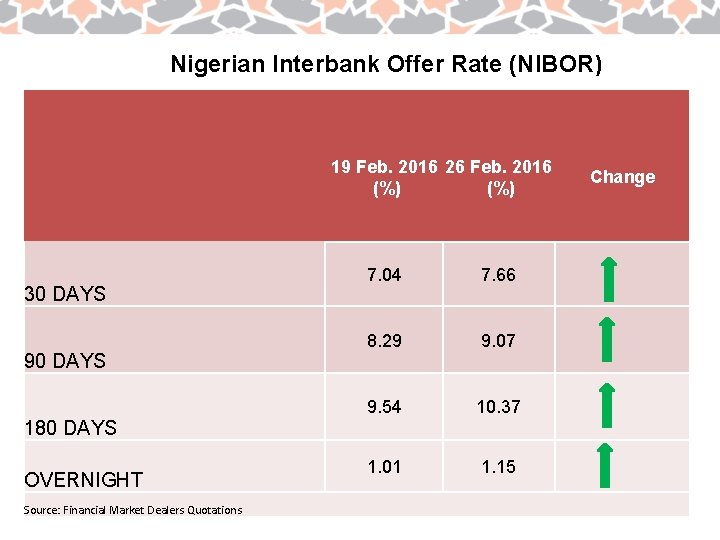 Nigerian Interbank Offer Rate (NIBOR)

|  | 19 Feb. 2016 (%) | 26 Feb. 2016 (%) | Change |
|---|---|---|---|
| 30 DAYS | 7.04 | 7.66 | ↑ |
| 90 DAYS | 8.29 | 9.07 | ↑ |
| 180 DAYS | 9.54 | 10.37 | ↑ |
| OVERNIGHT | 1.01 | 1.15 | ↑ |

Source: Financial Market Dealers Quotations